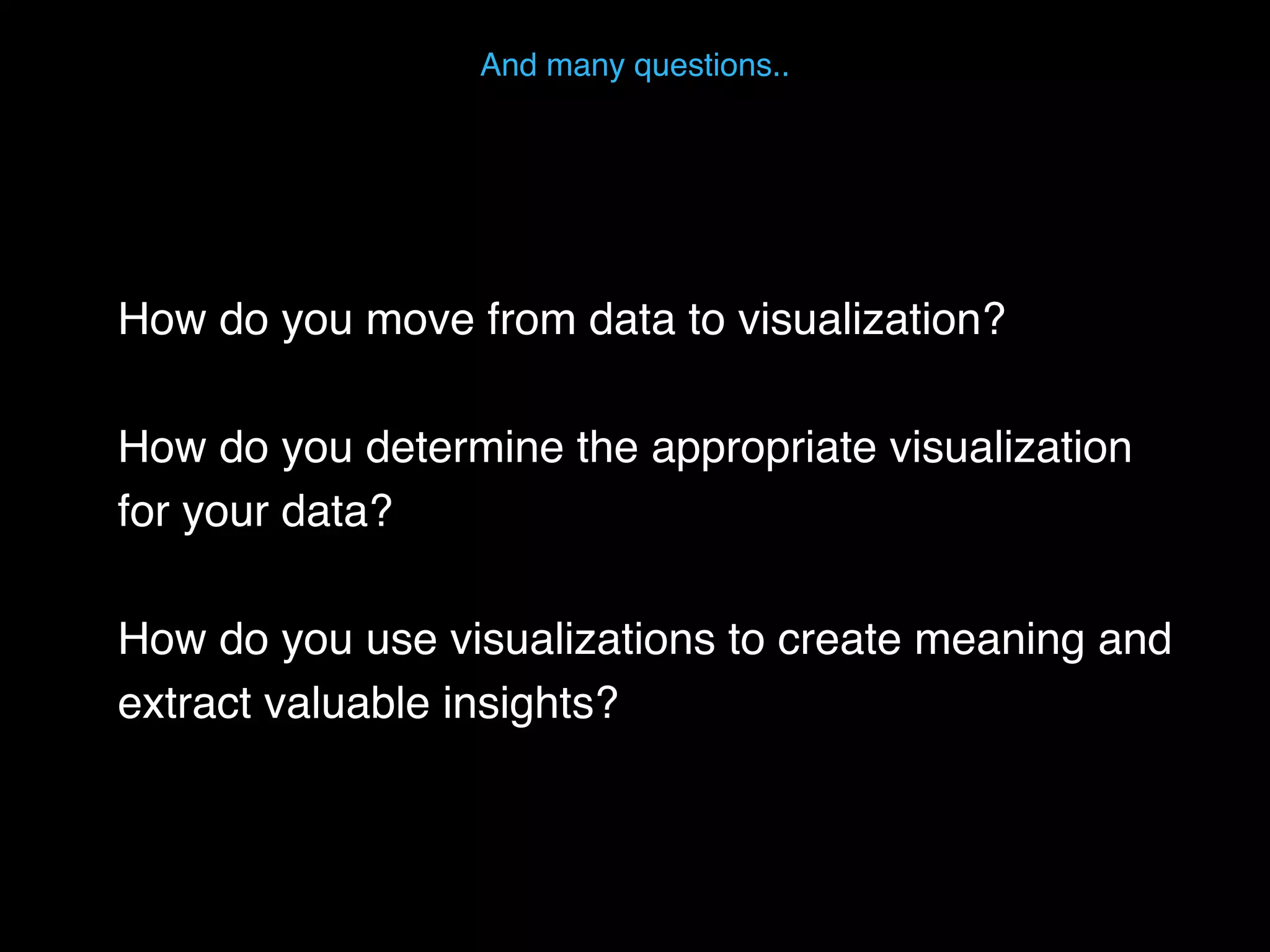 And many questions..

How do you move from data to visualization?

How do you determine the appropriate visualization for your data?

How do you use visualizations to create meaning and extract valuable insights?